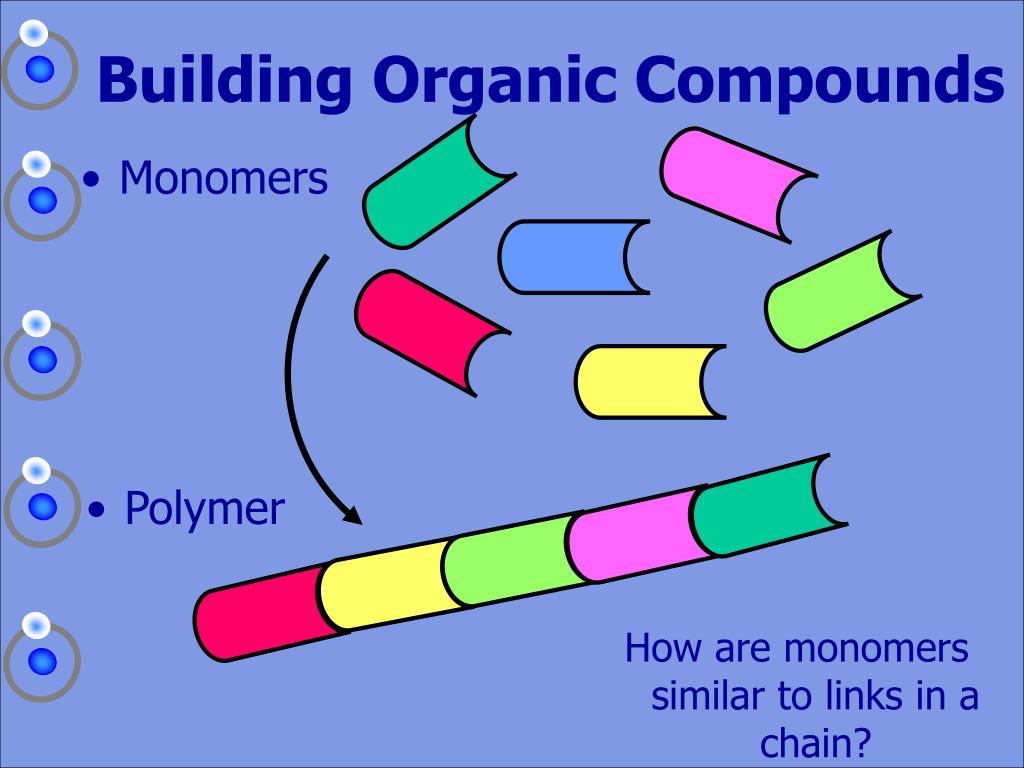 Building Organic Compounds

• Monomers

• Polymer

How are monomers similar to links in a chain?